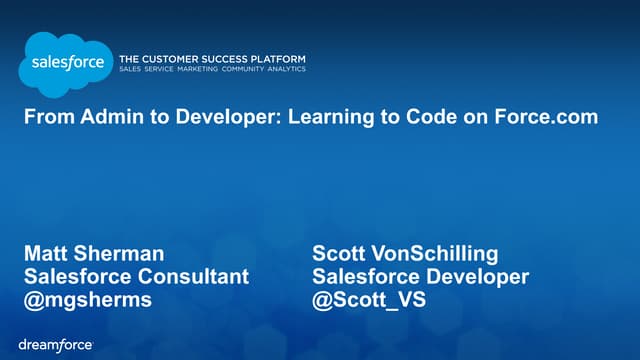 salesforce THE CUSTOMER SUCCESS PLATFORM
SALES SERVICE MARKETING COMMUNITY ANALYTICS

From Admin to Developer: Learning to Code on Force.com

Matt Sherman
Salesforce Consultant
@mgsherms

Scott VonSchilling
Salesforce Developer
@Scott_VS

dreamforce